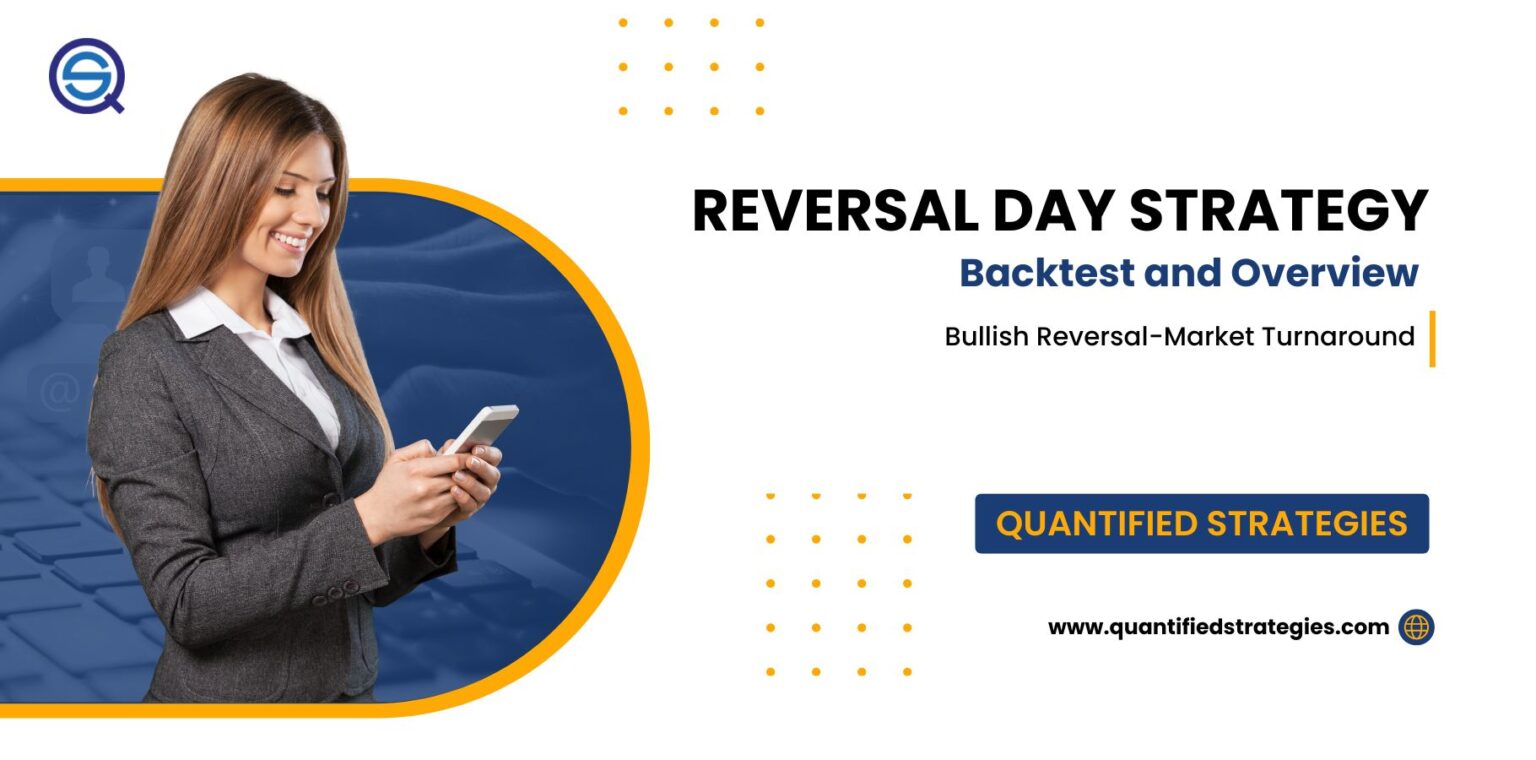 REVERSAL DAY STRATEGY
Backtest and Overview

Bullish Reversal-Market Turnaround

QUANTIFIED STRATEGIES

www.quantifiedstrategies.com